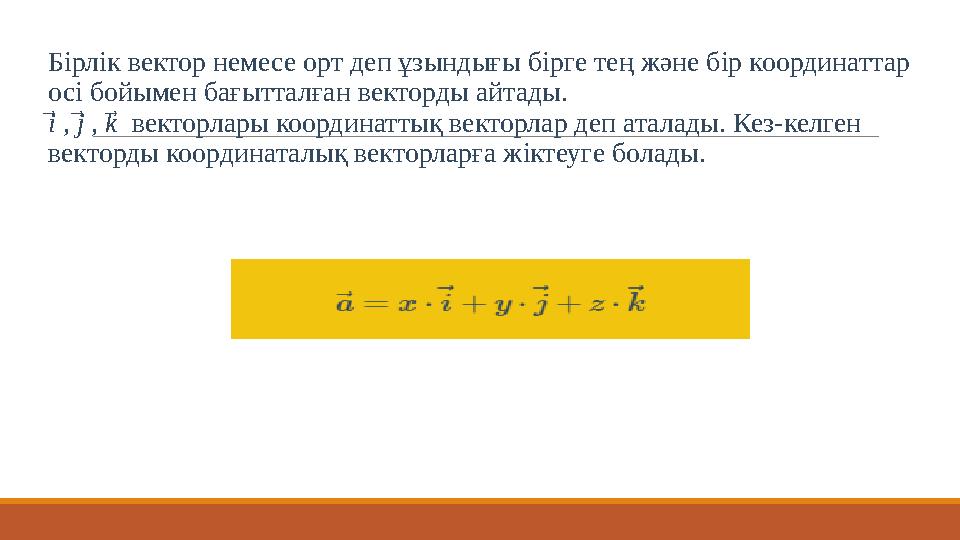 Бірлік вектор немесе орт деп ұзындығы бірге тең және бір координаттар осі бойымен бағытталған векторды айтады.
$\vec{i}$ , $\vec{j}$ , $\vec{k}$ векторлары координаттық векторлар деп аталады. Кез-келген векторды координаталық векторларға жіктеуге болады.

$\vec{a} = x \cdot \vec{i} + y \cdot \vec{j} + z \cdot \vec{k}$